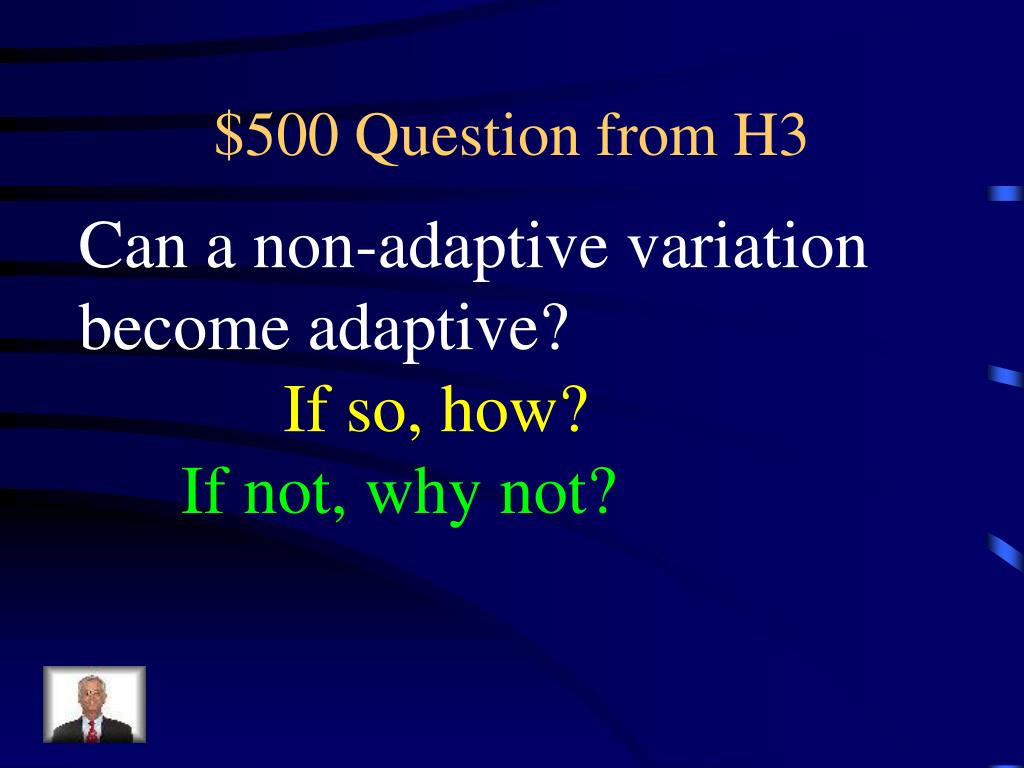 \$500 Question from H3

Can a non-adaptive variation become adaptive?

If so, how?

If not, why not?